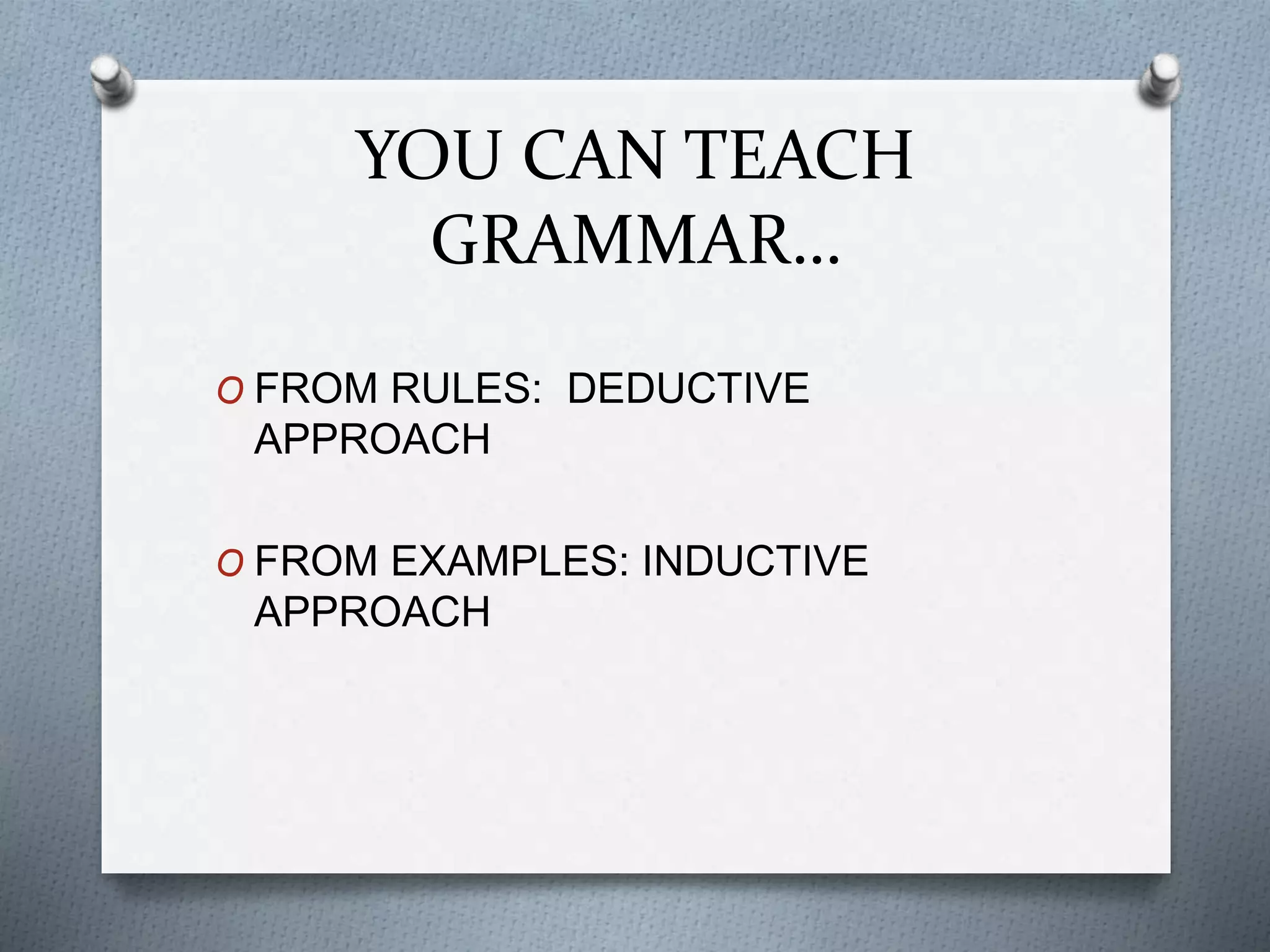 YOU CAN TEACH GRAMMAR…

O FROM RULES:  DEDUCTIVE APPROACH

O FROM EXAMPLES: INDUCTIVE APPROACH